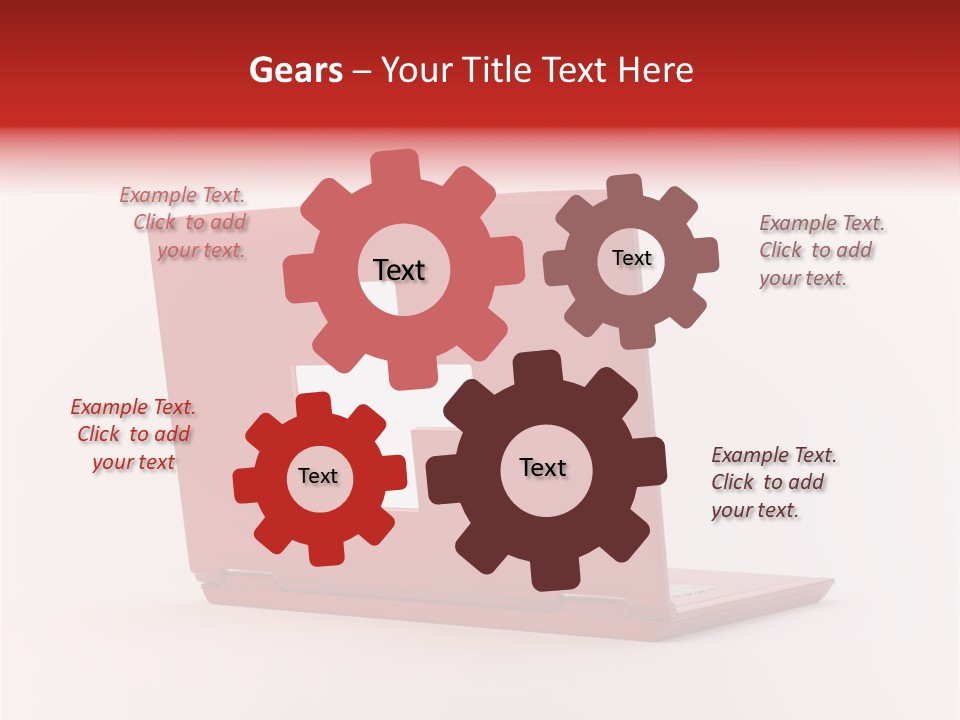 Gears – Your Title Text Here

Example Text. Click to add your text.

Text

Text

Example Text. Click to add your text.

Example Text. Click to add your text

Text

Text

Example Text. Click to add your text.